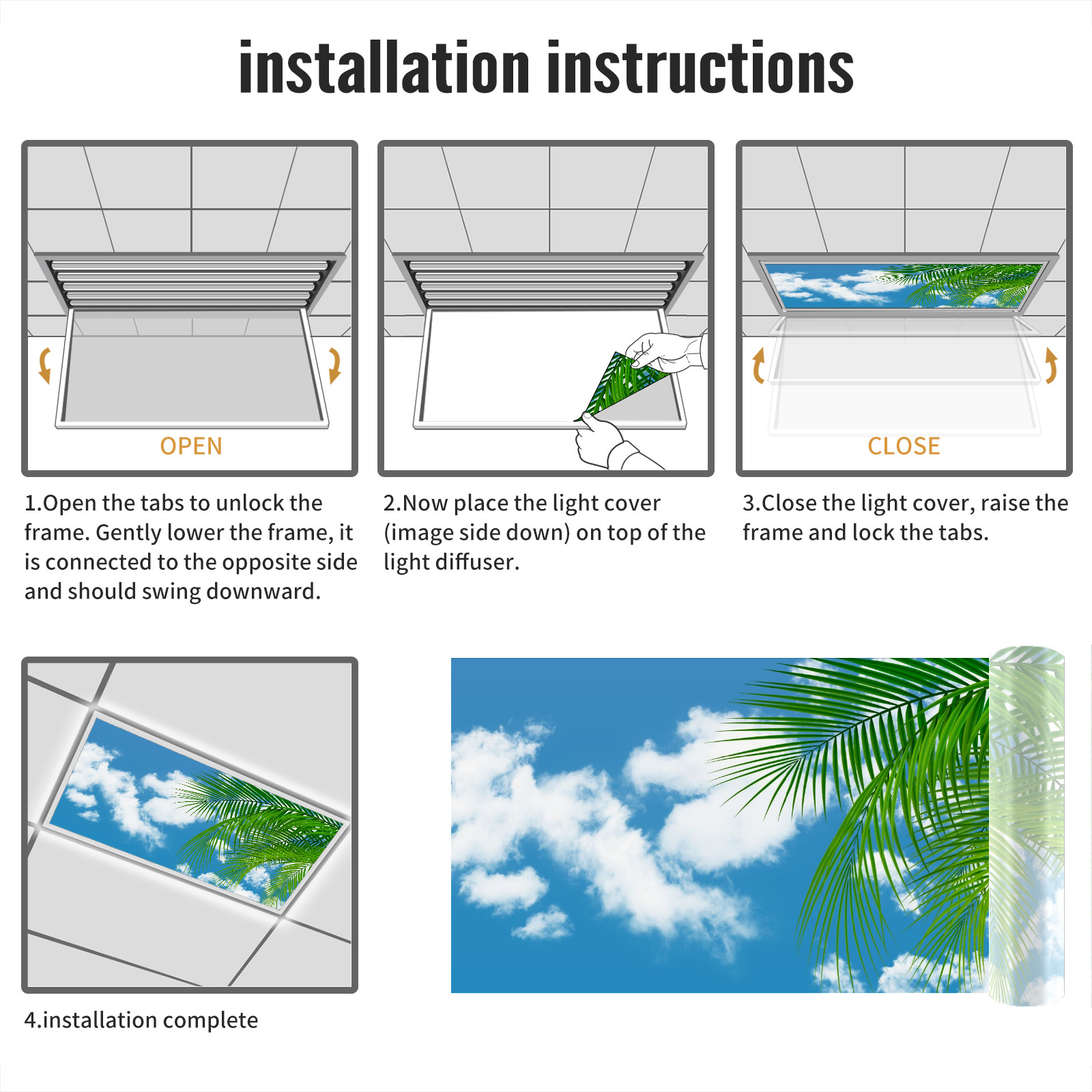 installation instructions

OPEN

1.Open the tabs to unlock the frame. Gently lower the frame, it is connected to the opposite side and should swing downward.

2.Now place the light cover (image side down) on top of the light diffuser.

CLOSE

3.Close the light cover, raise the frame and lock the tabs.

4.installation complete